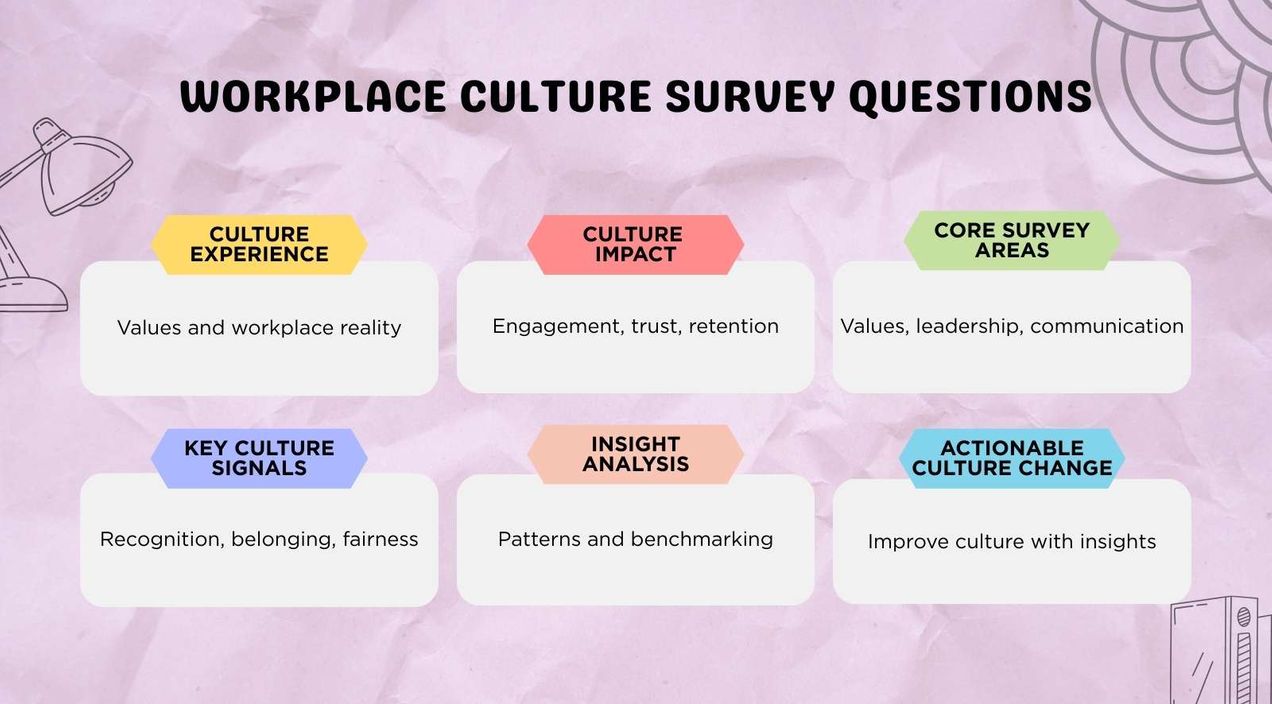 WORKPLACE CULTURE SURVEY QUESTIONS

CULTURE EXPERIENCE

Values and workplace reality

CULTURE IMPACT

Engagement, trust, retention

CORE SURVEY AREAS

Values, leadership, communication

KEY CULTURE SIGNALS

Recognition, belonging, fairness

INSIGHT ANALYSIS

Patterns and benchmarking

ACTIONABLE CULTURE CHANGE

Improve culture with insights